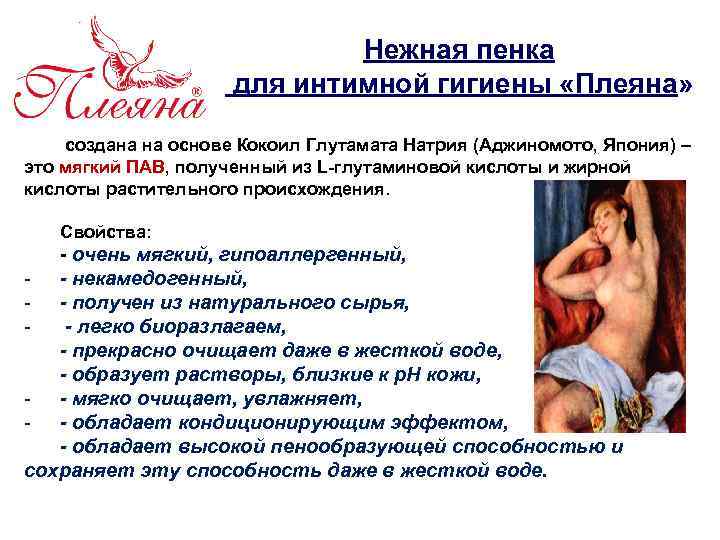 Плеяна®

Нежная пенка для интимной гигиены «Плеяна»

создана на основе Кокоил Глутамата Натрия (Аджиномото, Япония) – это мягкий ПАВ, полученный из L-глутаминовой кислоты и жирной кислоты растительного происхождения.

Свойства:
- очень мягкий, гипоаллергенный,
- - некамедогенный,
- - получен из натурального сырья,
- - легко биоразлагаем,
- прекрасно очищает даже в жесткой воде,
- образует растворы, близкие к pH кожи,
- - мягко очищает, увлажняет,
- - обладает кондиционирующим эффектом,
- обладает высокой пенообразующей способностью и сохраняет эту способность даже в жесткой воде.